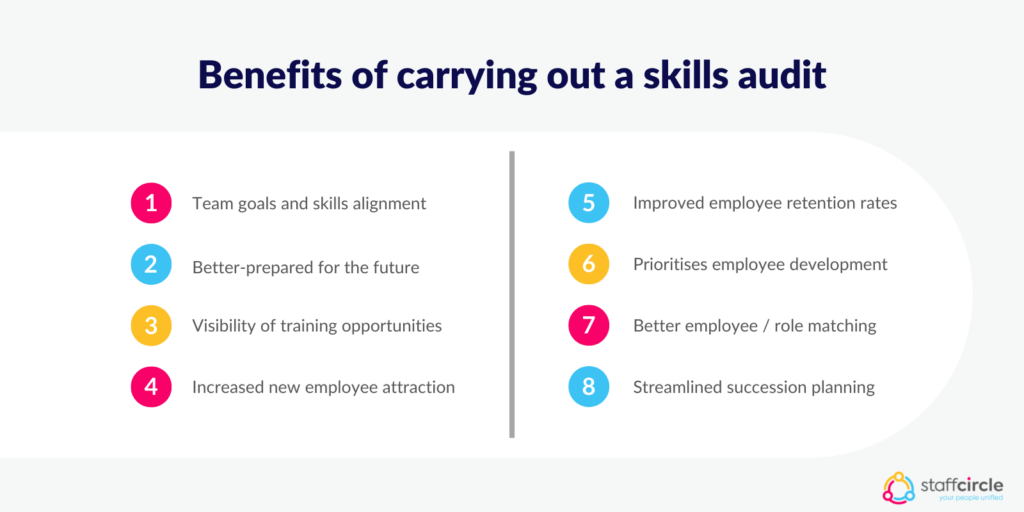 Benefits of carrying out a skills audit

1 Team goals and skills alignment

2 Better-prepared for the future

3 Visibility of training opportunities

4 Increased new employee attraction

5 Improved employee retention rates

6 Prioritises employee development

7 Better employee / role matching

8 Streamlined succession planning

staffcircle
your people unified